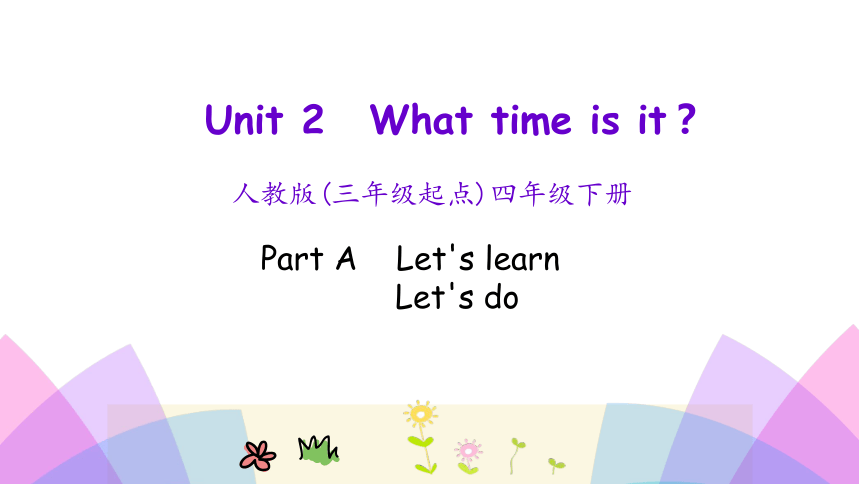 Unit 2 What time is it？

人教版(三年级起点)四年级下册

Part A Let's learn
Let's do